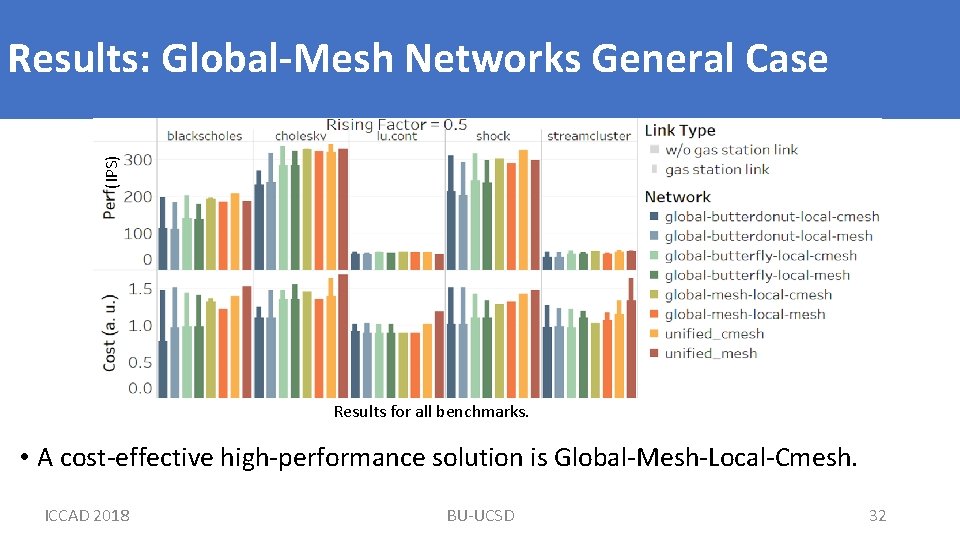 Results: Global-Mesh Networks General Case

Rising Factor = 0.5

blackscholes cholesky lu.cont shock streamcluster

Perf(IPS)
300
200
100
0

Cost (a. u.)
1.5
1.0
0.5
0.0

Link Type
w/o gas station link
gas station link

Network
global-butterdonut-local-cmesh
global-butterdonut-local-mesh
global-butterfly-local-cmesh
global-butterfly-local-mesh
global-mesh-local-cmesh
global-mesh-local-mesh
unified_cmesh
unified_mesh

Results for all benchmarks.

• A cost-effective high-performance solution is Global-Mesh-Local-Cmesh.

ICCAD 2018 BU-UCSD 32